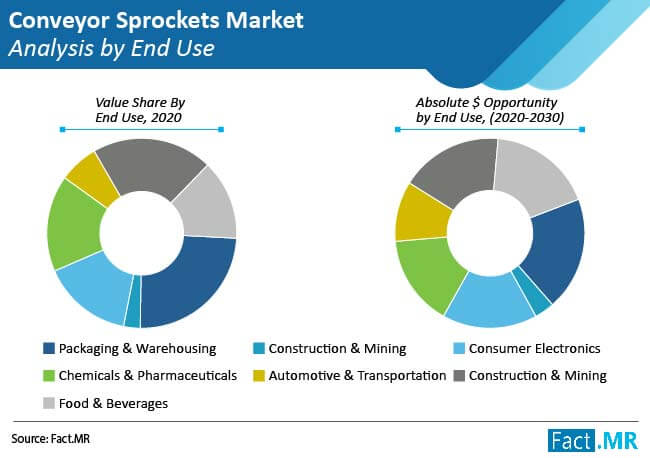 Conveyor Sprockets Market
Analysis by End Use

Value Share By
End Use, 2020

Absolute $ Opportunity
by End Use, (2020-2030)

Packaging & Warehousing
Construction & Mining
Consumer Electronics
Chemicals & Pharmaceuticals
Automotive & Transportation
Construction & Mining
Food & Beverages

Source: Fact.MR

Fact.MR